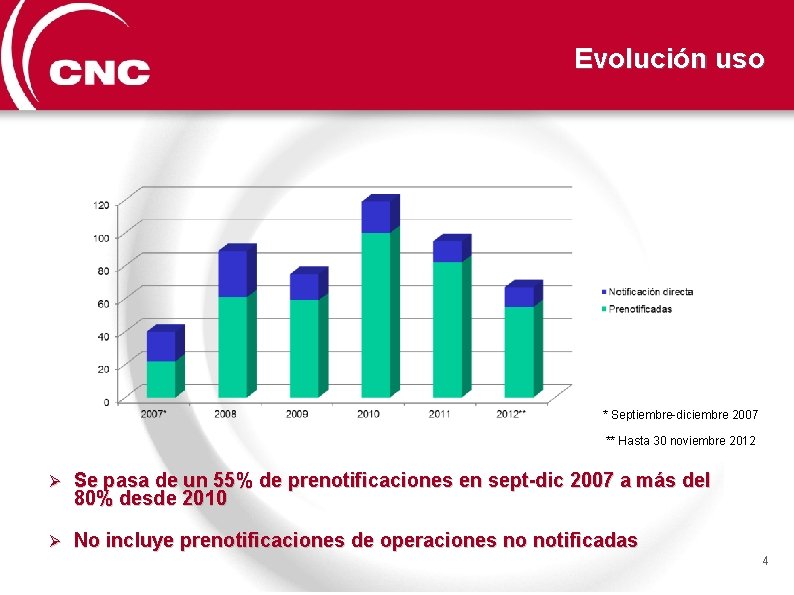 CNC

Evolución uso

120
100
80
60
40
20
0

2007* 2008 2009 2010 2011 2012**

Notificación directa
Prenotificadas

* Septiembre-diciembre 2007

** Hasta 30 noviembre 2012

➢ Se pasa de un 55% de prenotificaciones en sept-dic 2007 a más del 80% desde 2010

➢ No incluye prenotificaciones de operaciones no notificadas

4